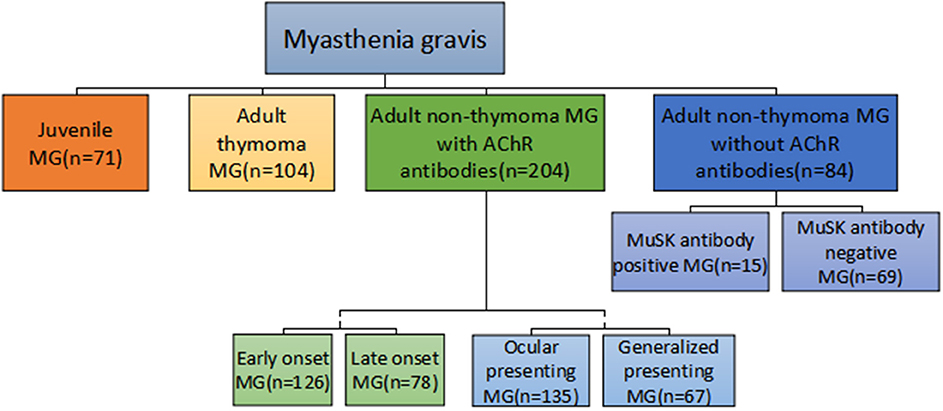 Myasthenia gravis

Juvenile MG(n=71)

Adult thymoma MG(n=104)

Adult non-thymoma MG with AChR antibodies(n=204)

Adult non-thymoma MG without AChR antibodies(n=84)

MuSK antibody positive MG(n=15)

MuSK antibody negative MG(n=69)

Early onset MG(n=126)

Late onset MG(n=78)

Ocular presenting MG(n=135)

Generalized presenting MG(n=67)